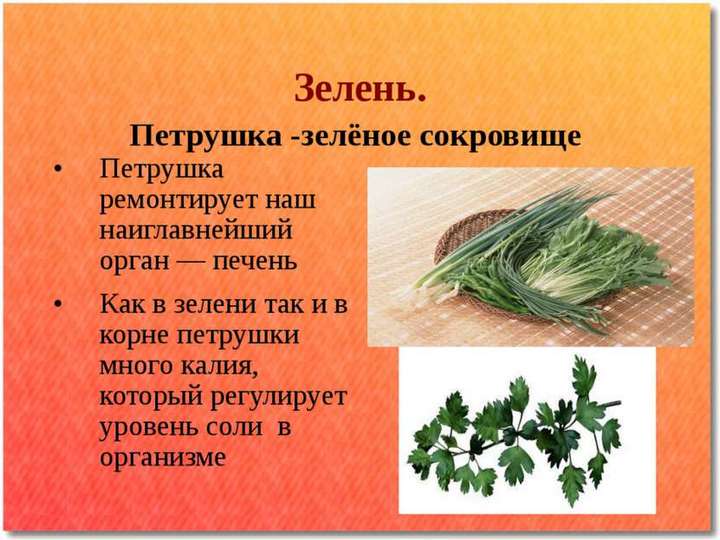 Зелень.

Петрушка -зелёное сокровище

• Петрушка ремонтирует наш наиглавнейший орган — печень

• Как в зелени так и в корне петрушки много калия, который регулирует уровень соли в организме